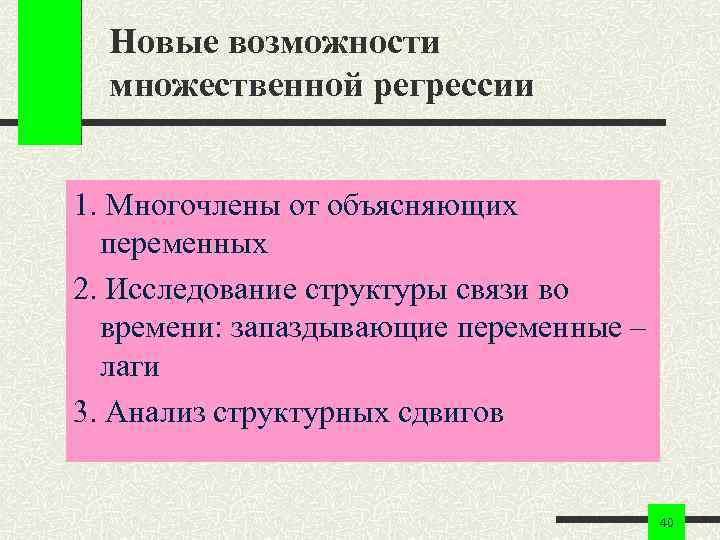 Новые возможности множественной регрессии

1. Многочлены от объясняющих переменных

2. Исследование структуры связи во времени: запаздывающие переменные – лаги

3. Анализ структурных сдвигов

40